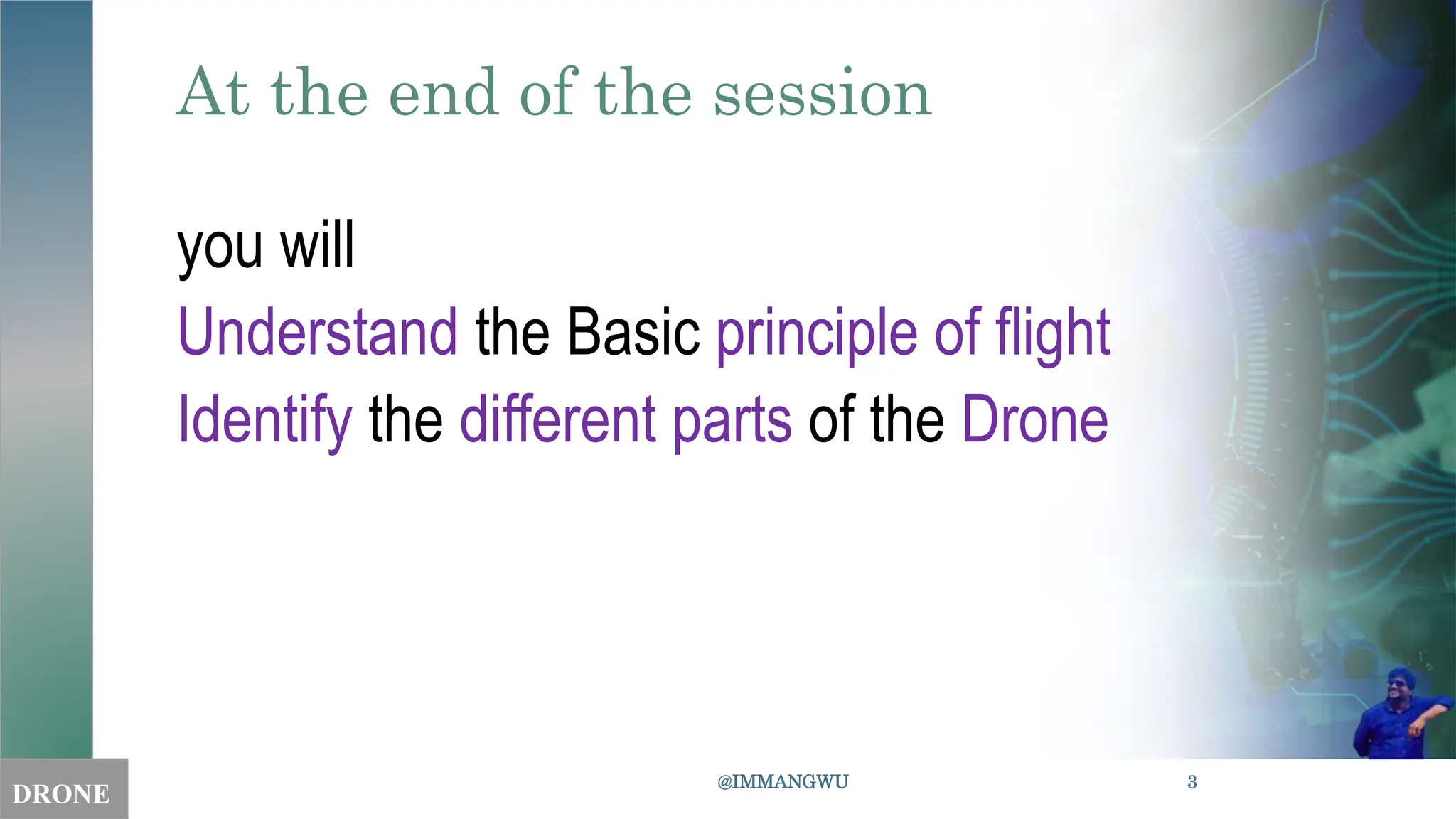 At the end of the session

you will

Understand the Basic principle of flight

Identify the different parts of the Drone

DRONE

@IMMANGWU

3